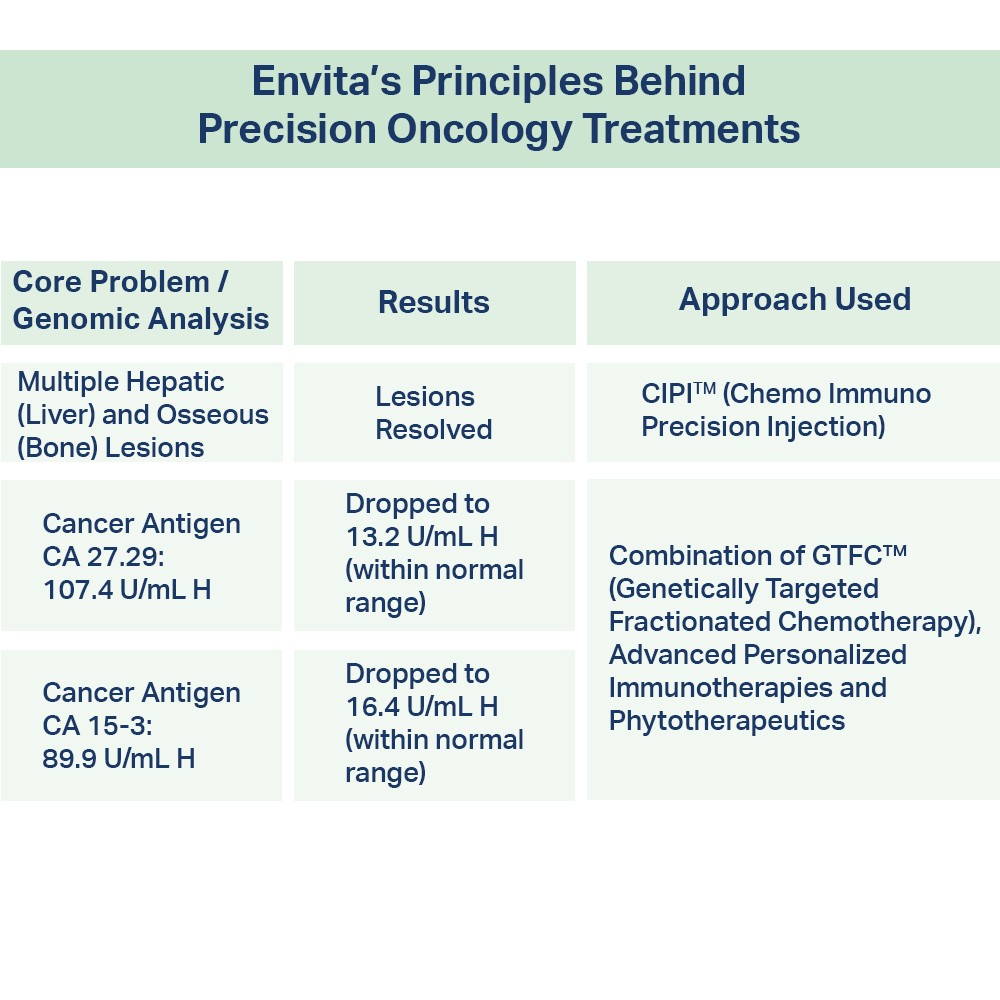 Envita's Principles Behind Precision Oncology Treatments

| Core Problem / Genomic Analysis | Results | Approach Used |
|---|---|---|
| Multiple Hepatic (Liver) and Osseous (Bone) Lesions | Lesions Resolved | CIPI™ (Chemo Immuno Precision Injection) |
| Cancer Antigen CA 27.29: 107.4 U/mL H | Dropped to 13.2 U/mL H (within normal range) | Combination of GTFC™ (Genetically Targeted Fractionated Chemotherapy), Advanced Personalized Immunotherapies and Phytotherapeutics |
| Cancer Antigen CA 15-3: 89.9 U/mL H | Dropped to 16.4 U/mL H (within normal range) | |